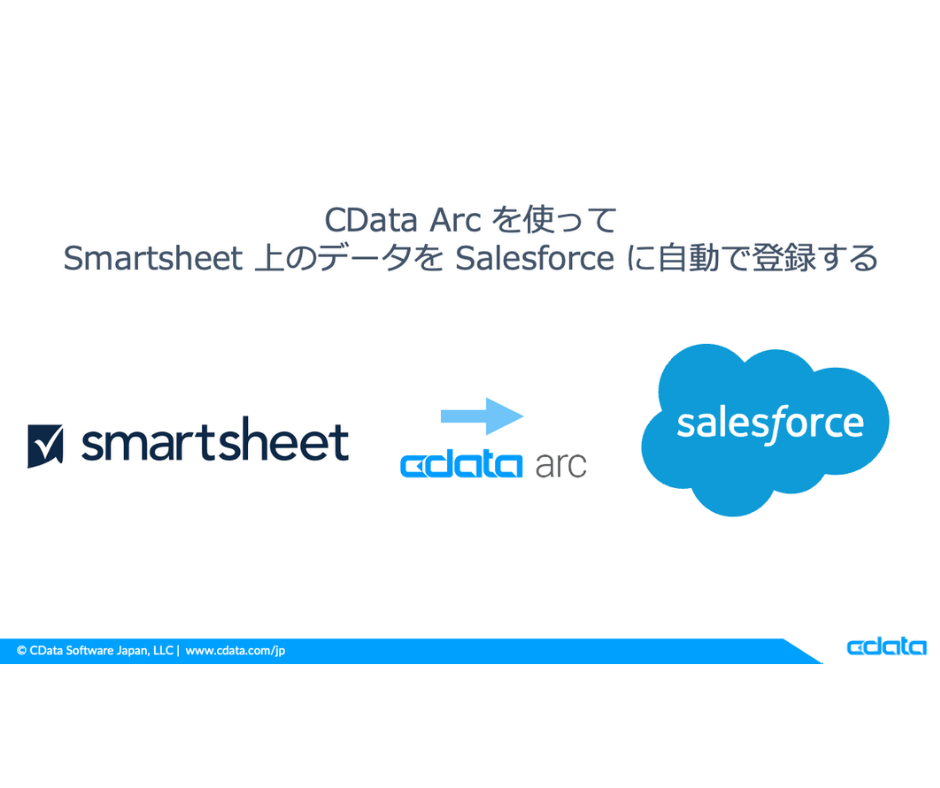 CData Arc を使って
Smartsheet 上のデータを Salesforce に自動で登録する

smartsheet

cdata arc

salesforce

© CData Software Japan, LLC | www.cdata.com/jp

cdata